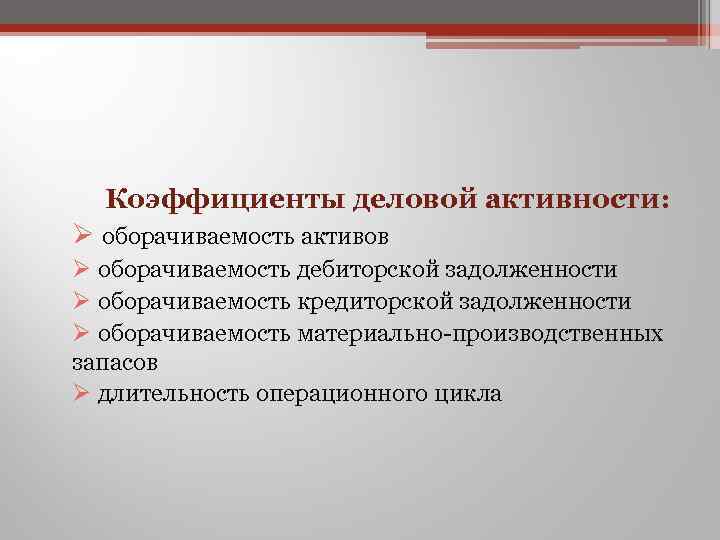 Коэффициенты деловой активности:

➢ оборачиваемость активов

➢ оборачиваемость дебиторской задолженности

➢ оборачиваемость кредиторской задолженности

➢ оборачиваемость материально-производственных запасов

➢ длительность операционного цикла